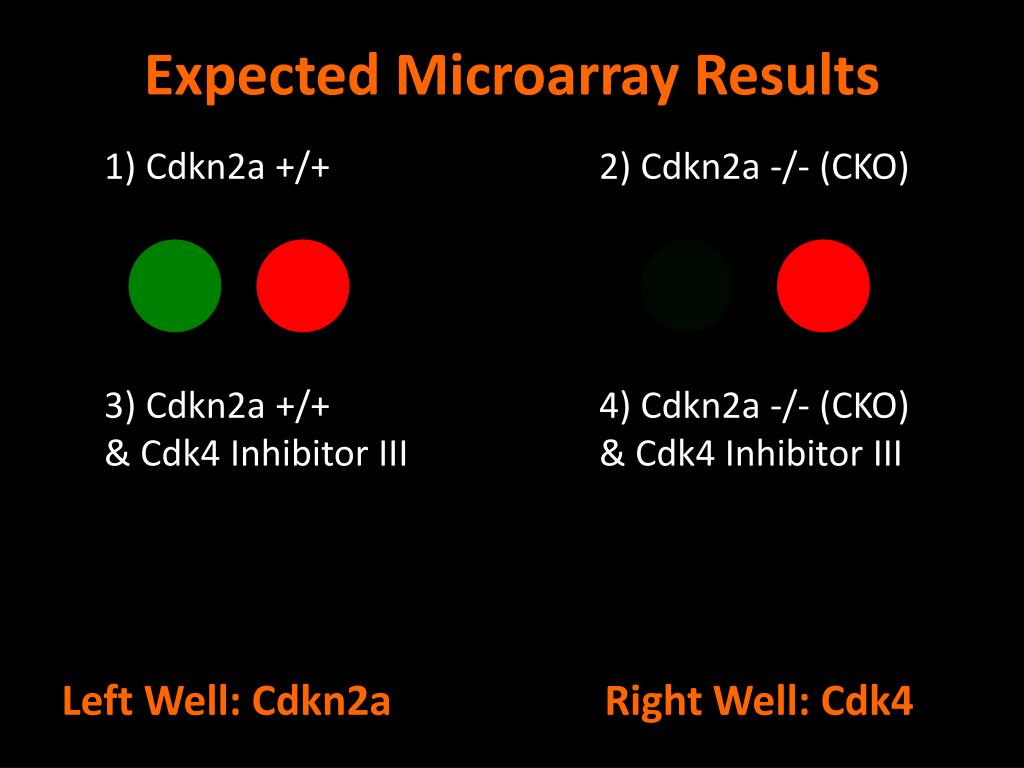 Expected Microarray Results

1) Cdkn2a +/+

2) Cdkn2a -/- (CKO)

3) Cdkn2a +/+
& Cdk4 Inhibitor III

4) Cdkn2a -/- (CKO)
& Cdk4 Inhibitor III

Left Well: Cdkn2a

Right Well: Cdk4